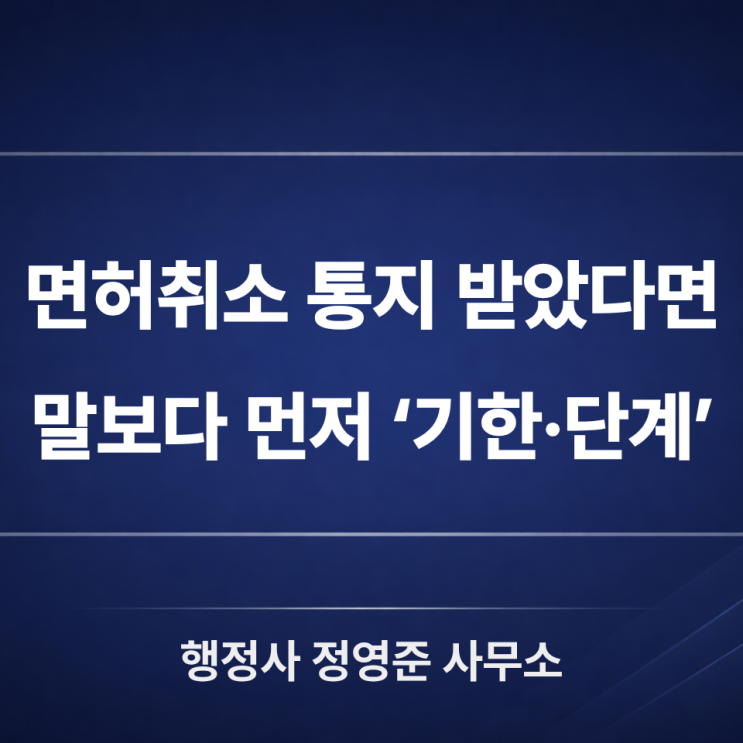 면허취소 통지 받았다면
말보다 먼저 ‘기한·단계’

행정사 정영준 사무소